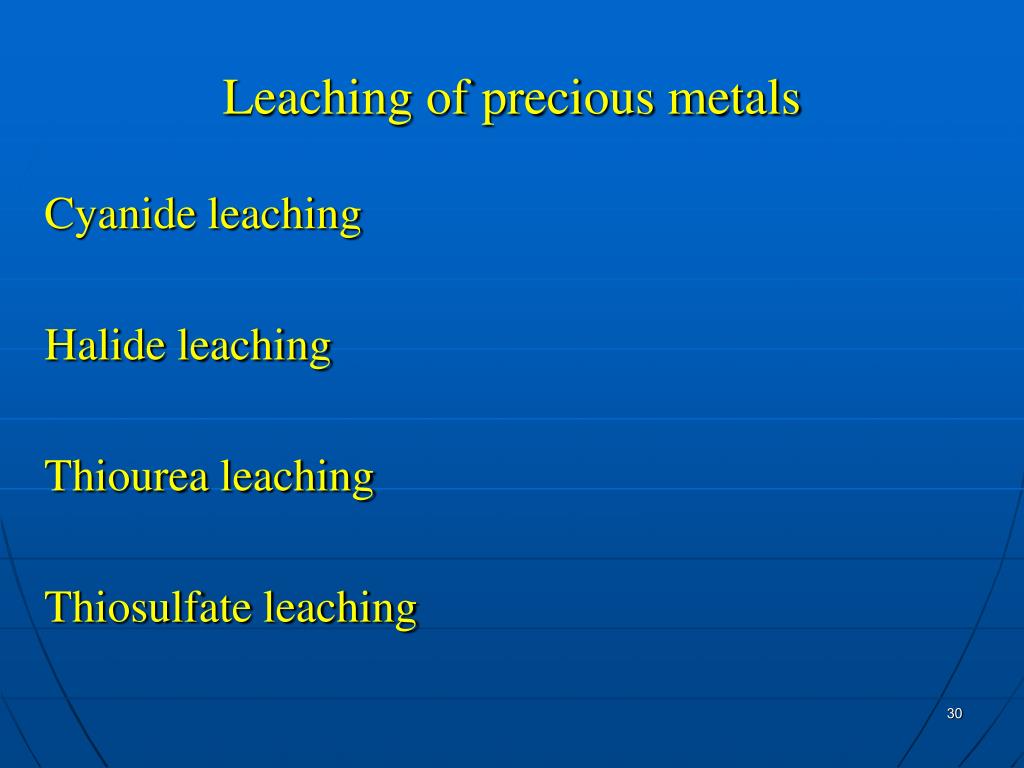 Leaching of precious metals

Cyanide leaching

Halide leaching

Thiourea leaching

Thiosulfate leaching

30